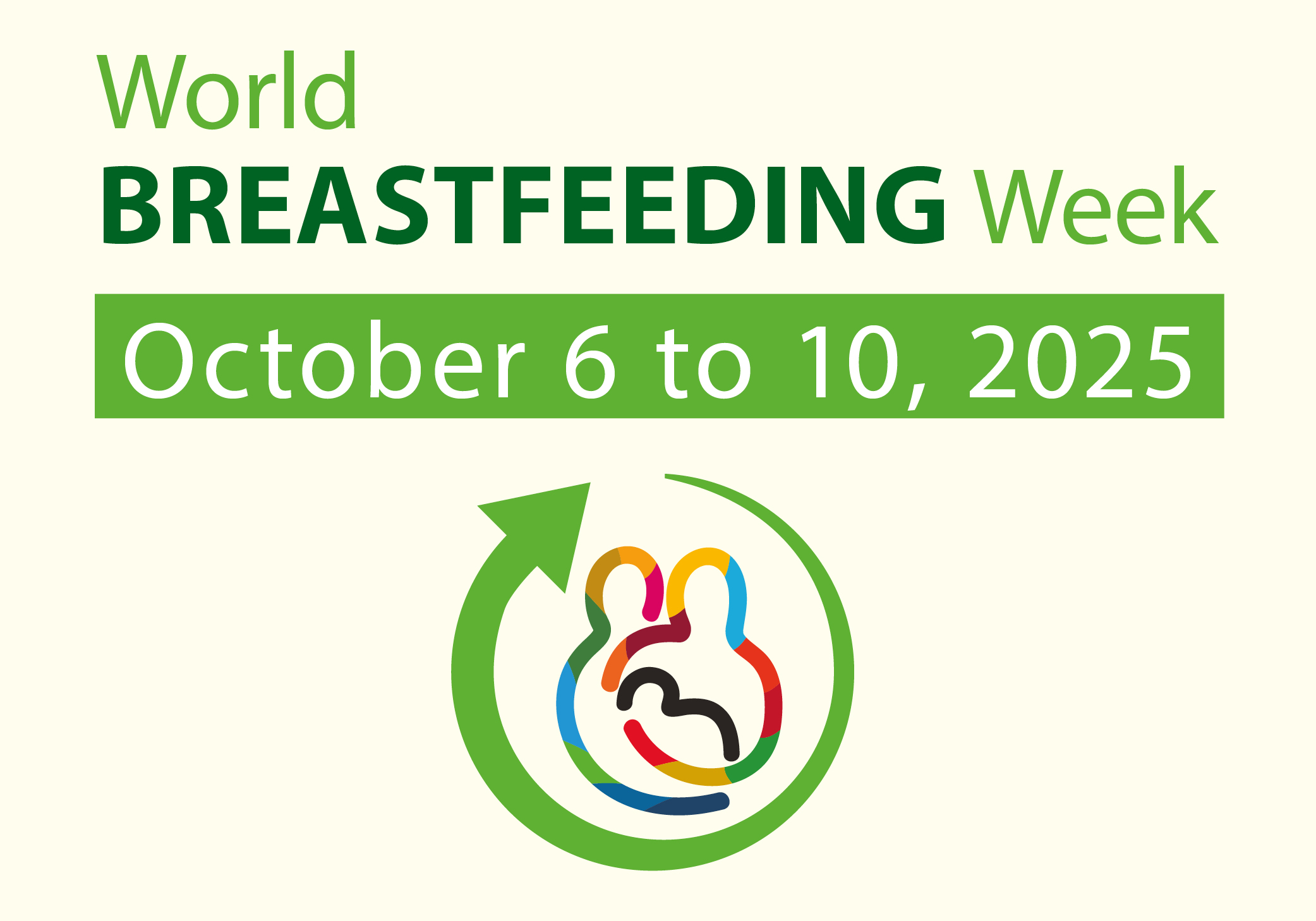 World
BREASTFEEDING Week

October 6 to 10, 2025